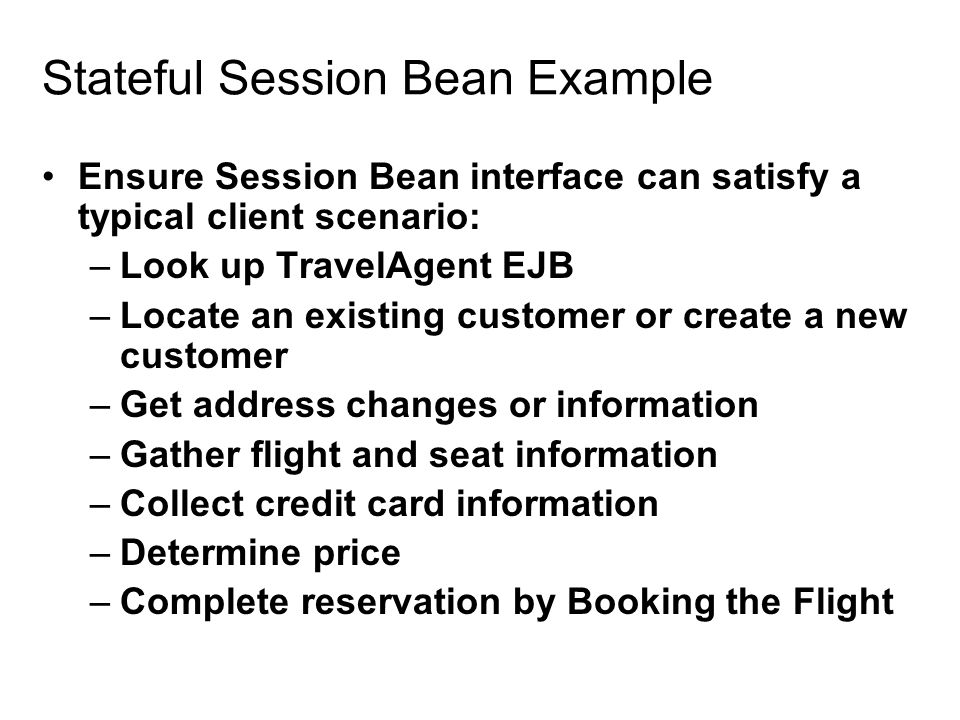 Stateful Session Bean Example

• Ensure Session Bean interface can satisfy a typical client scenario:
– Look up TravelAgent EJB
– Locate an existing customer or create a new customer
– Get address changes or information
– Gather flight and seat information
– Collect credit card information
– Determine price
– Complete reservation by Booking the Flight